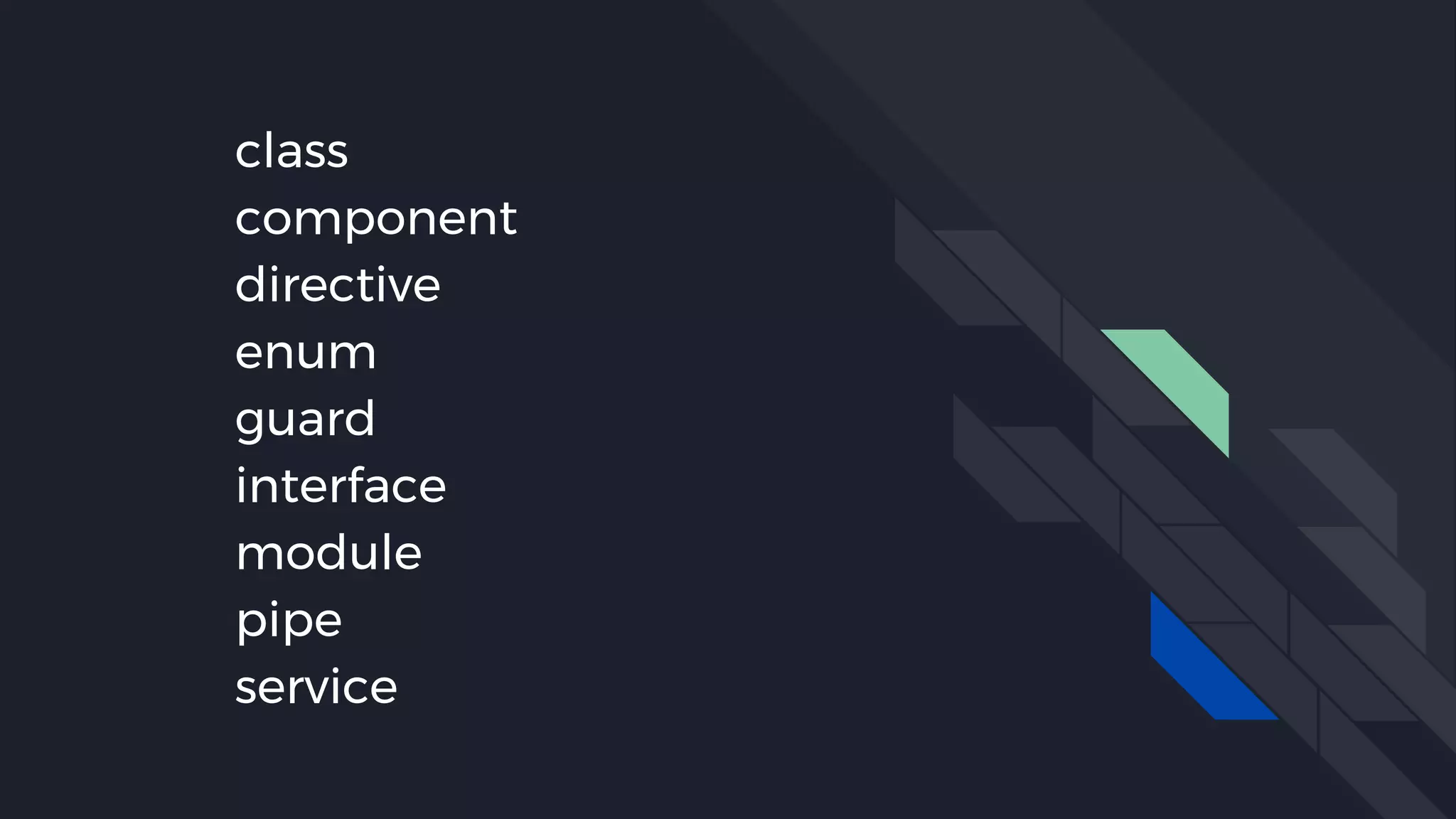 class
component
directive
enum
guard
interface
module
pipe
service